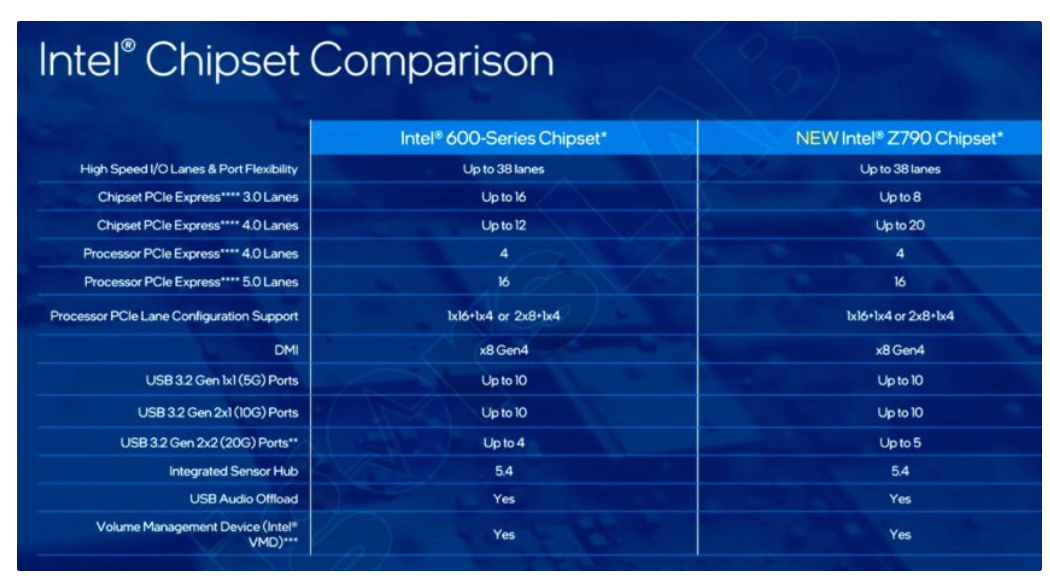 Intel® Chipset Comparison

| | Intel® 600-Series Chipset* | NEW Intel® Z790 Chipset* |
|---|---|---|
| High Speed I/O Lanes & Port Flexibility | Up to 38 lanes | Up to 38 lanes |
| Chipset PCIe Express**** 3.0 Lanes | Up to 16 | Up to 8 |
| Chipset PCIe Express**** 4.0 Lanes | Up to 12 | Up to 20 |
| Processor PCIe Express**** 4.0 Lanes | 4 | 4 |
| Processor PCIe Express**** 5.0 Lanes | 16 | 16 |
| Processor PCIe Lane Configuration Support | 1x16+1x4 or 2x8+1x4 | 1x16+1x4 or 2x8+1x4 |
| DMI | x8 Gen4 | x8 Gen4 |
| USB 3.2 Gen 1x1 (5G) Ports | Up to 10 | Up to 10 |
| USB 3.2 Gen 2x1 (10G) Ports | Up to 10 | Up to 10 |
| USB 3.2 Gen 2x2 (20G) Ports** | Up to 4 | Up to 5 |
| Integrated Sensor Hub | 5.4 | 5.4 |
| USB Audio Offload | Yes | Yes |
| Volume Management Device (Intel® VMD)*** | Yes | Yes |